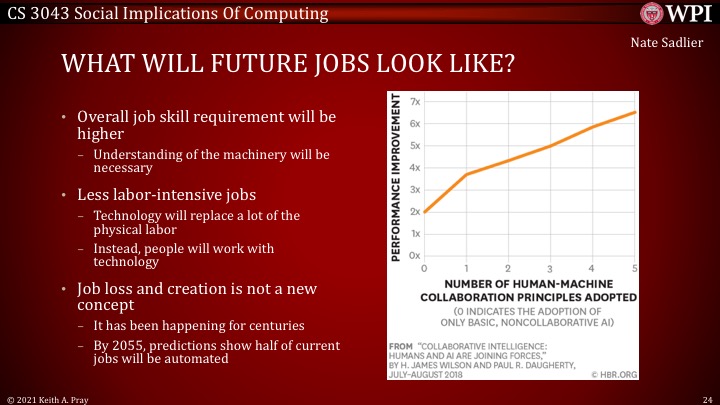 CS 3043 Social Implications Of Computing

WPI

Nate Sadlier

WHAT WILL FUTURE JOBS LOOK LIKE?

• Overall job skill requirement will be higher
  – Understanding of the machinery will be necessary
• Less labor-intensive jobs
  – Technology will replace a lot of the physical labor
  – Instead, people will work with technology
• Job loss and creation is not a new concept
  – It has been happening for centuries
  – By 2055, predictions show half of current jobs will be automated

PERFORMANCE IMPROVEMENT

7x
6x
5x
4x
3x
2x
1x
0x

0 1 2 3 4 5

NUMBER OF HUMAN-MACHINE COLLABORATION PRINCIPLES ADOPTED

(0 INDICATES THE ADOPTION OF ONLY BASIC, NONCOLLABORATIVE AI)

FROM "COLLABORATIVE INTELLIGENCE: HUMANS AND AI ARE JOINING FORCES," BY H. JAMES WILSON AND PAUL R. DAUGHERTY, JULY–AUGUST 2018

© HBR.ORG

© 2021 Keith A. Pray

24